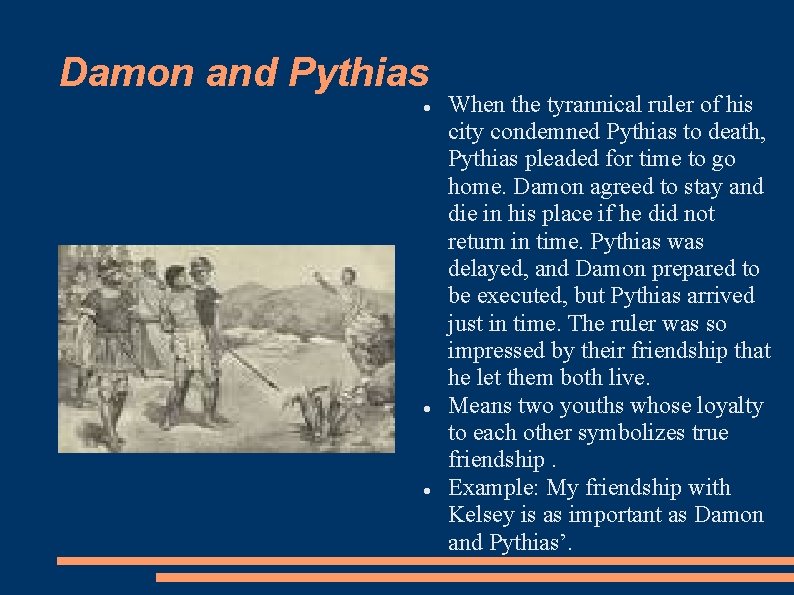 Damon and Pythias

- When the tyrannical ruler of his city condemned Pythias to death, Pythias pleaded for time to go home. Damon agreed to stay and die in his place if he did not return in time. Pythias was delayed, and Damon prepared to be executed, but Pythias arrived just in time. The ruler was so impressed by their friendship that he let them both live.
- Means two youths whose loyalty to each other symbolizes true friendship .
- Example: My friendship with Kelsey is as important as Damon and Pythias’.